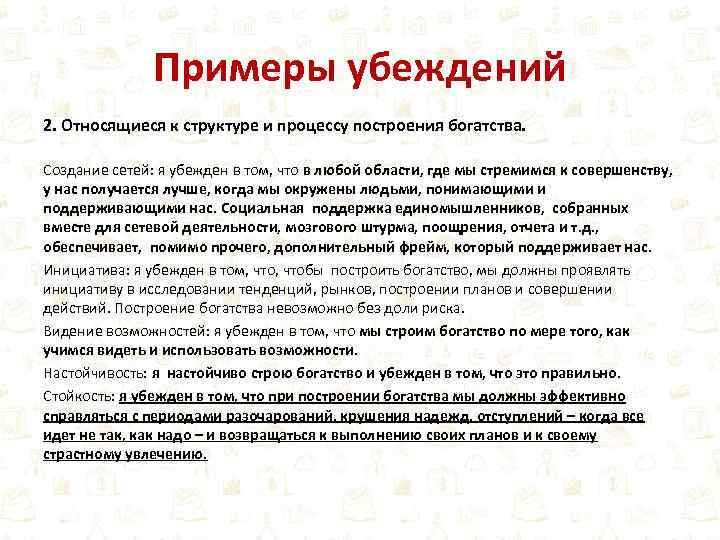 Примеры убеждений

2. Относящиеся к структуре и процессу построения богатства.

Создание сетей: я убежден в том, что в любой области, где мы стремимся к совершенству, у нас получается лучше, когда мы окружены людьми, понимающими и поддерживающими нас. Социальная поддержка единомышленников, собранных вместе для сетевой деятельности, мозгового штурма, поощрения, отчета и т.д., обеспечивает, помимо прочего, дополнительный фрейм, который поддерживает нас.

Инициатива: я убежден в том, что, чтобы построить богатство, мы должны проявлять инициативу в исследовании тенденций, рынков, построении планов и совершении действий. Построение богатства невозможно без доли риска.

Видение возможностей: я убежден в том, что мы строим богатство по мере того, как учимся видеть и использовать возможности.

Настойчивость: я настойчиво строю богатство и убежден в том, что это правильно.

Стойкость: я убежден в том, что при построении богатства мы должны эффективно справляться с периодами разочарований, крушения надежд, отступлений – когда все идет не так, как надо – и возвращаться к выполнению своих планов и к своему страстному увлечению.